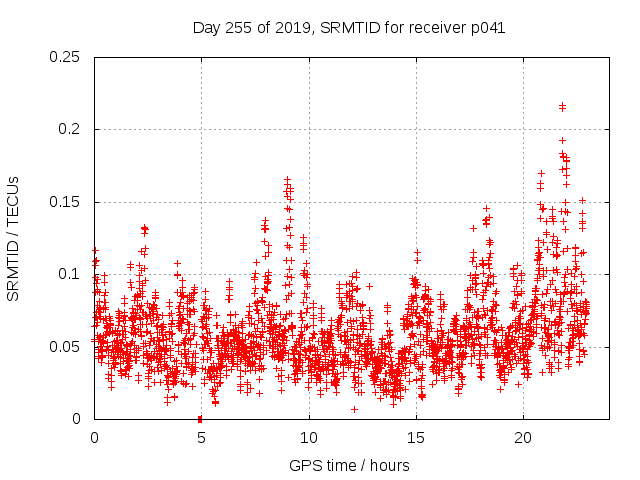 Day 255 of 2019, SRMTID for receiver p041

SRMTID / TECUs

0.25
0.2
0.15
0.1
0.05
0

0
5
10
15
20

GPS time / hours